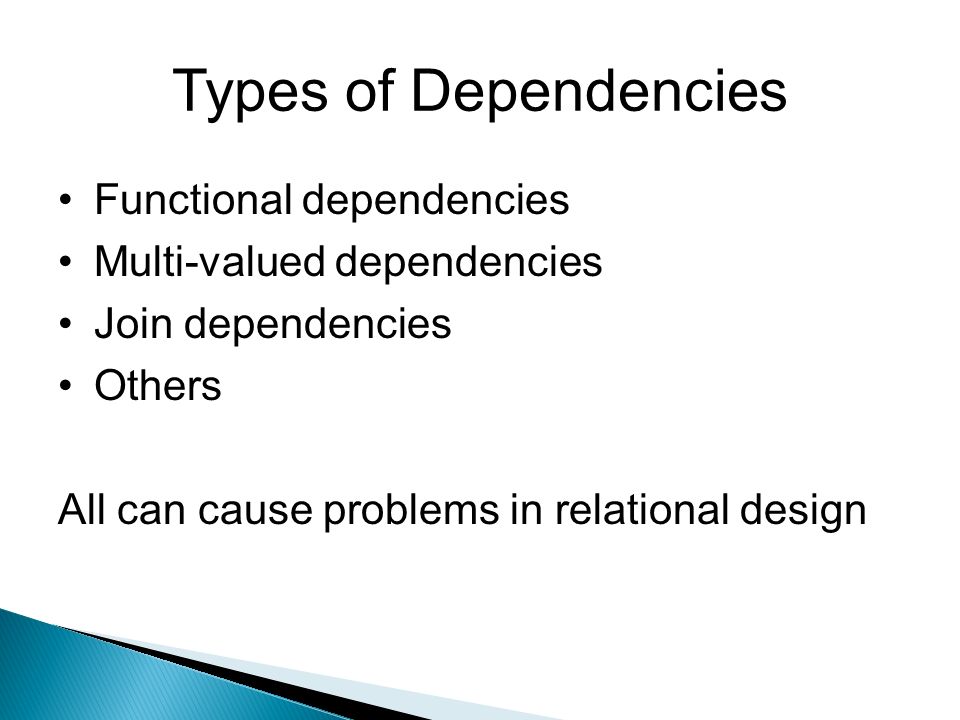 Types of Dependencies

• Functional dependencies
• Multi-valued dependencies
• Join dependencies
• Others

All can cause problems in relational design